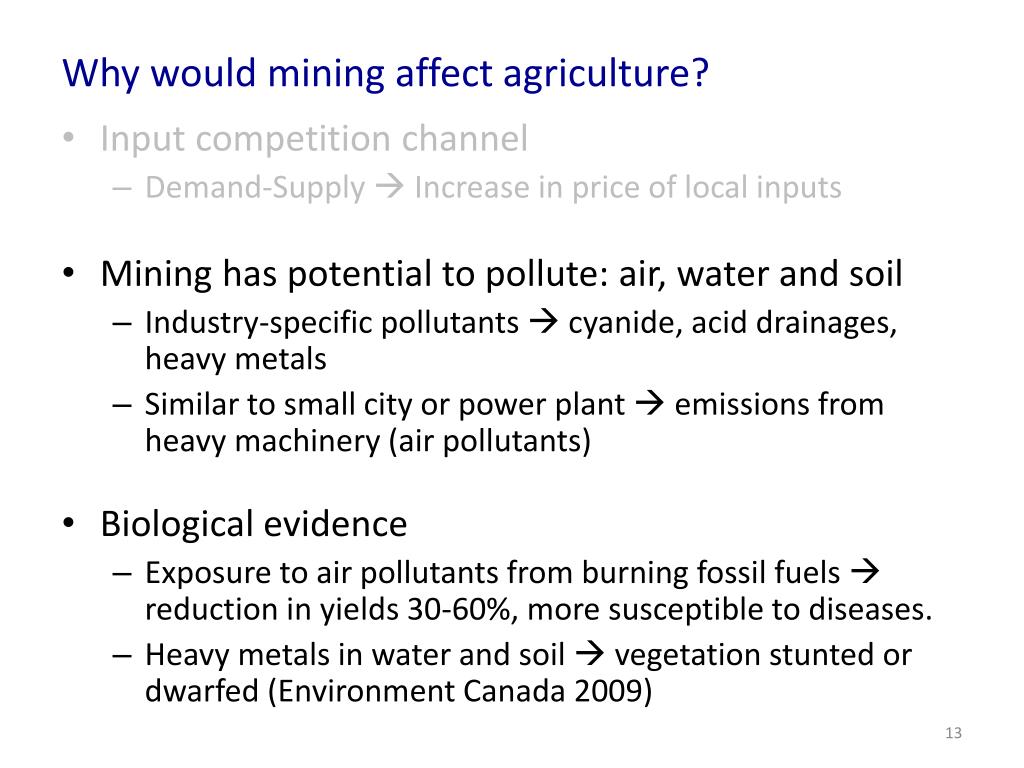 Why would mining affect agriculture?

• Input competition channel
– Demand-Supply → Increase in price of local inputs

• Mining has potential to pollute: air, water and soil
– Industry-specific pollutants → cyanide, acid drainages, heavy metals
– Similar to small city or power plant → emissions from heavy machinery (air pollutants)

• Biological evidence
– Exposure to air pollutants from burning fossil fuels → reduction in yields 30-60%, more susceptible to diseases.
– Heavy metals in water and soil → vegetation stunted or dwarfed (Environment Canada 2009)

13